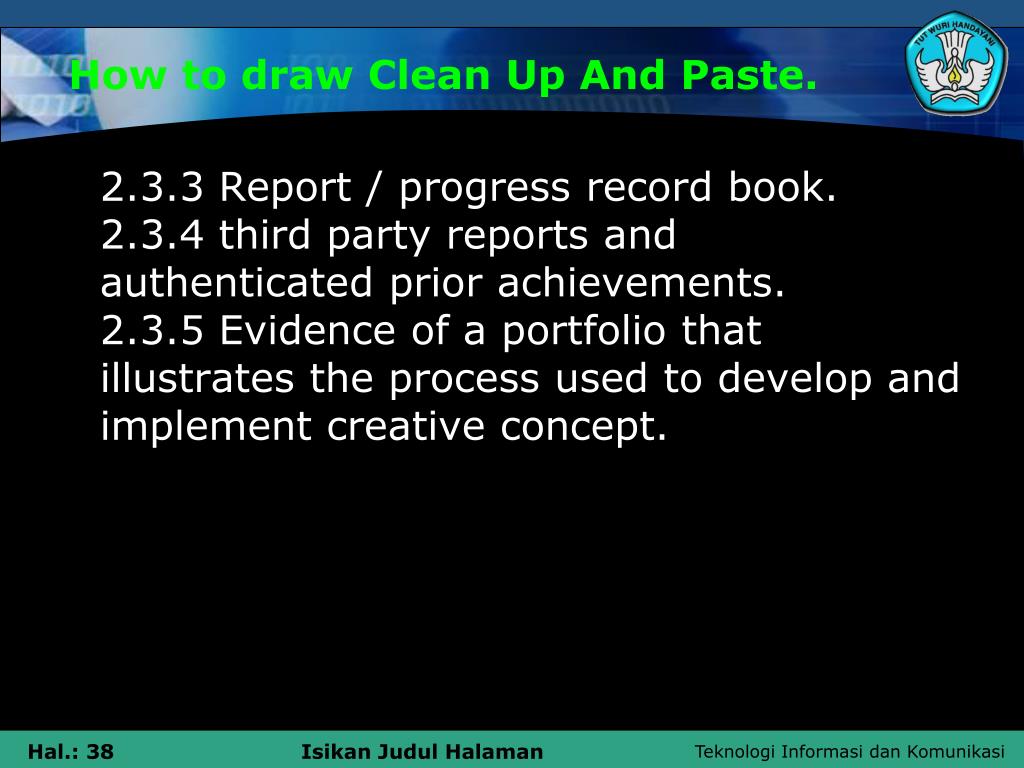 How to draw Clean Up And Paste.

TUT WURI HANDAYANI

2.3.3 Report / progress record book.
2.3.4 third party reports and authenticated prior achievements.
2.3.5 Evidence of a portfolio that illustrates the process used to develop and implement creative concept.

Hal.: 38 Isikan Judul Halaman Teknologi Informasi dan Komunikasi